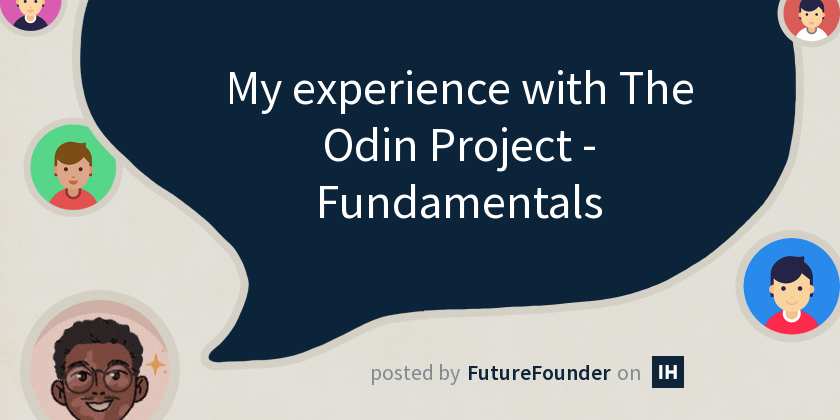 My experience with The Odin Project - Fundamentals

posted by FutureFounder on IH